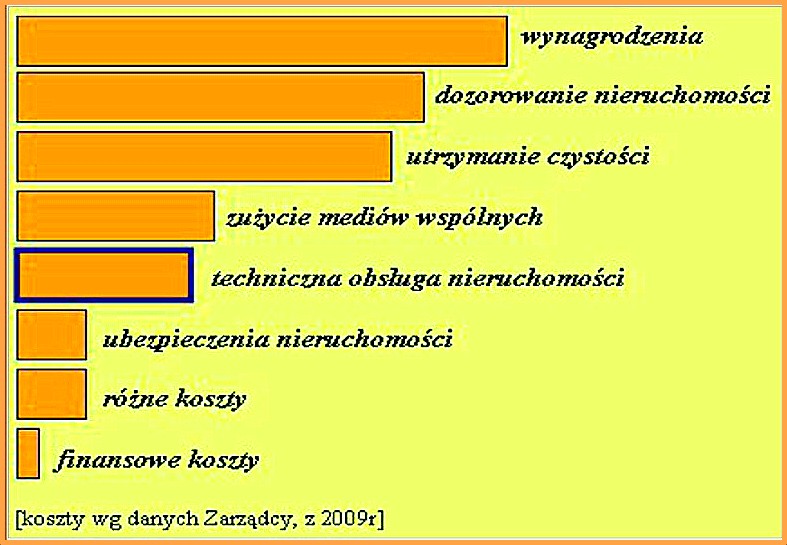 wynagrodzenia

dozorowanie nieruchomości

utrzymanie czystości

zużycie mediów wspólnych

techniczna obsługa nieruchomości

ubezpieczenia nieruchomości

różne koszty

finansowe koszty

[koszty wg danych Zarządcy, z 2009r]